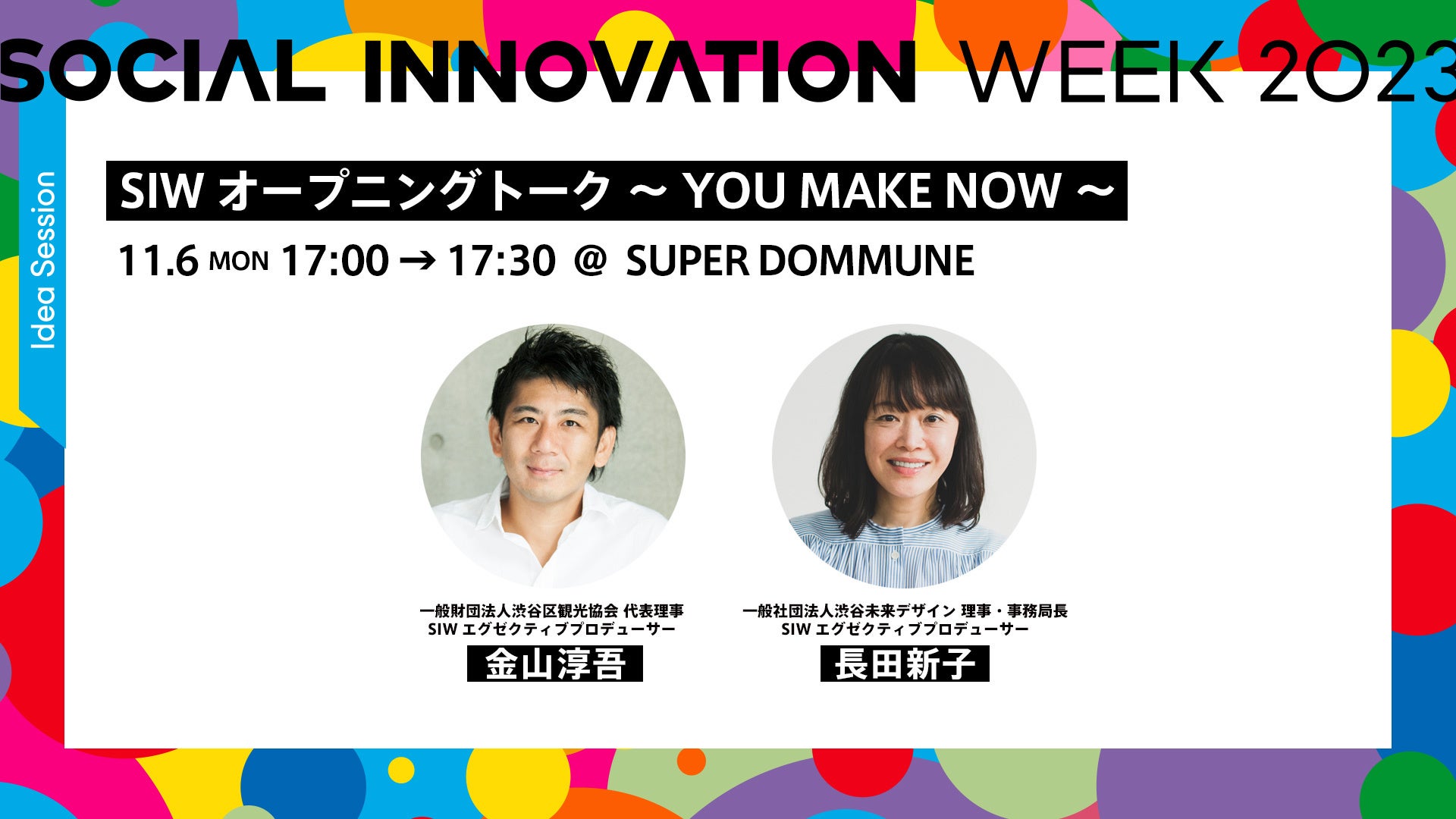 SOCIAL INNOVATION WEEK 2023

Idea Session

SIW オープニングトーク ～ YOU MAKE NOW ～

11.6 MON 17:00 → 17:30 @ SUPER DOMMUNE

一般財団法人渋谷区観光協会 代表理事
SIW エグゼクティブプロデューサー
金山淳吾

一般社団法人渋谷未来デザイン 理事・事務局長
SIW エグゼクティブプロデューサー
長田新子